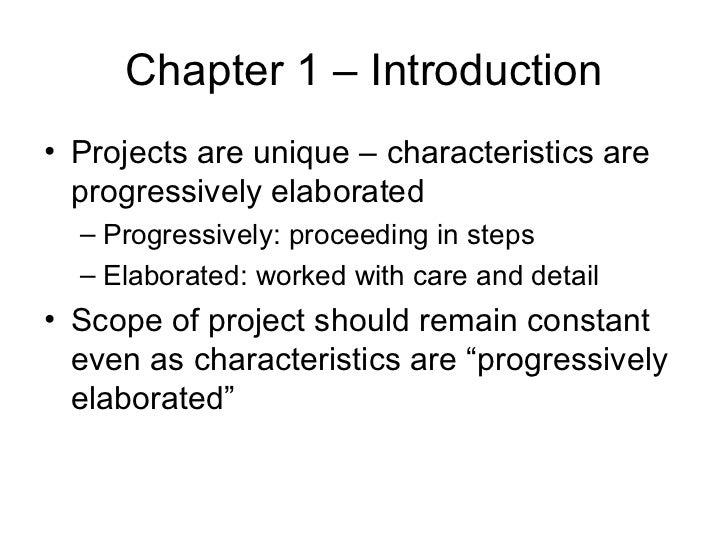 Chapter 1 – Introduction

• Projects are unique – characteristics are progressively elaborated
– Progressively: proceeding in steps
– Elaborated: worked with care and detail

• Scope of project should remain constant even as characteristics are “progressively elaborated”